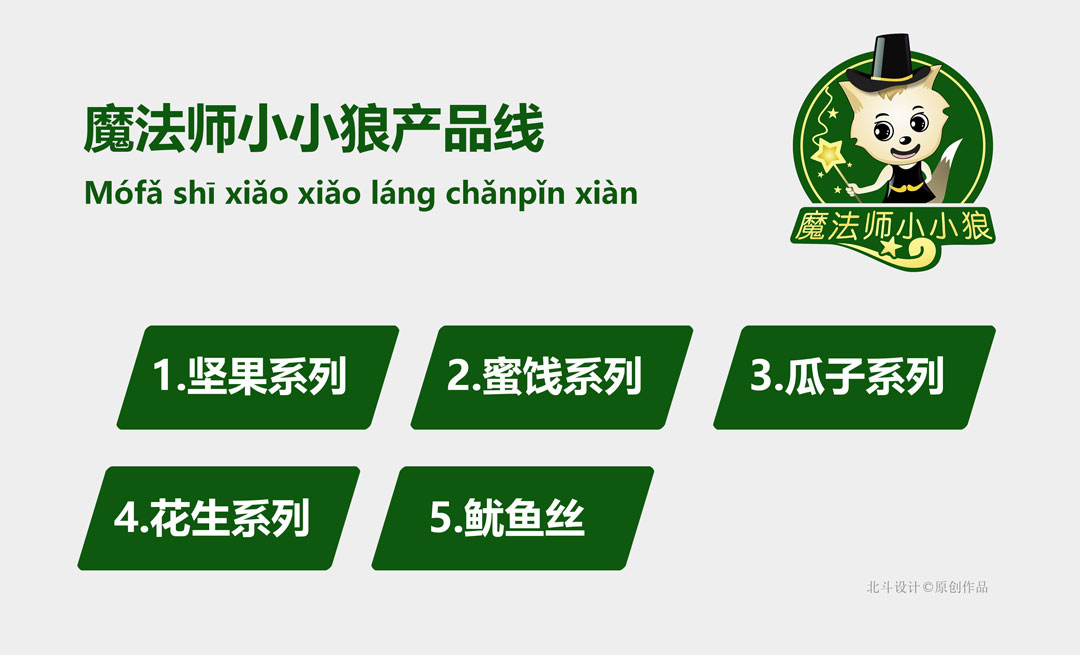 魔法师小小狼产品线

Mófǎ shī xiǎo xiǎo láng chǎnpǐn xiàn

魔法师小小狼

1.坚果系列

2.蜜饯系列

3.瓜子系列

4.花生系列

5.鱿鱼丝

北斗设计©原创作品